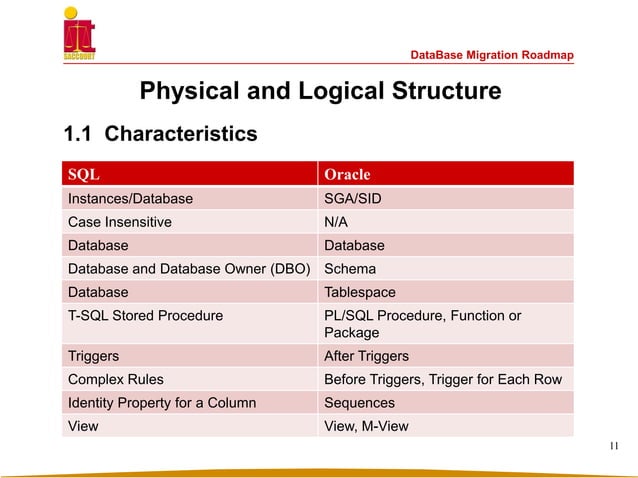 SACCOURT

DataBase Migration Roadmap

Physical and Logical Structure

1.1 Characteristics

| SQL | Oracle |
|---|---|
| Instances/Database | SGA/SID |
| Case Insensitive | N/A |
| Database | Database |
| Database and Database Owner (DBO) | Schema |
| Database | Tablespace |
| T-SQL Stored Procedure | PL/SQL Procedure, Function or Package |
| Triggers | After Triggers |
| Complex Rules | Before Triggers, Trigger for Each Row |
| Identity Property for a Column | Sequences |
| View | View, M-View |

11